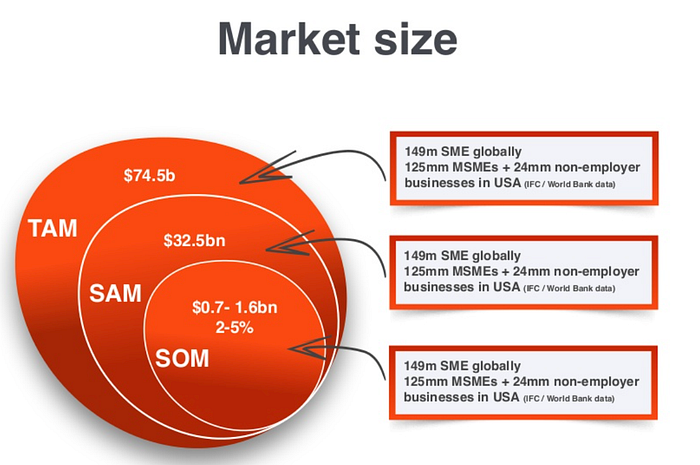 Market size

$74.5b

TAM

$32.5bn

SAM

$0.7- 1.6bn
2-5%

SOM

149m SME globally
125mm MSMEs + 24mm non-employer businesses in USA (IFC / World Bank data)

149m SME globally
125mm MSMEs + 24mm non-employer businesses in USA (IFC / World Bank data)

149m SME globally
125mm MSMEs + 24mm non-employer businesses in USA (IFC / World Bank data)